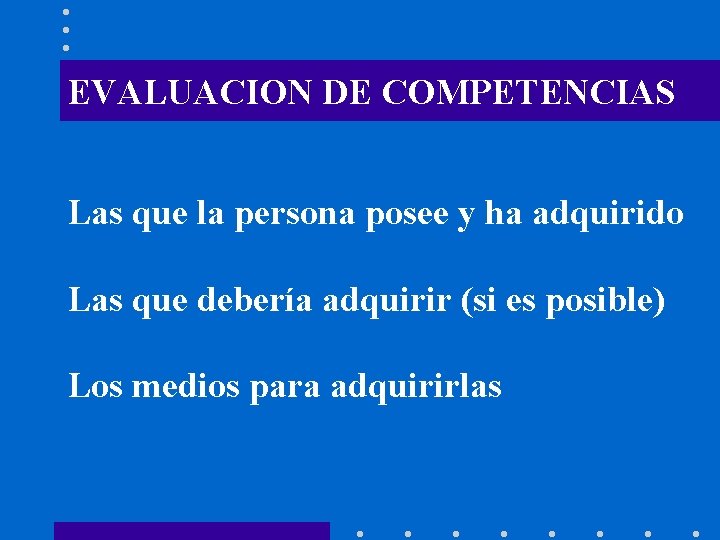 EVALUACION DE COMPETENCIAS

Las que la persona posee y ha adquirido

Las que debería adquirir (si es posible)

Los medios para adquirirlas